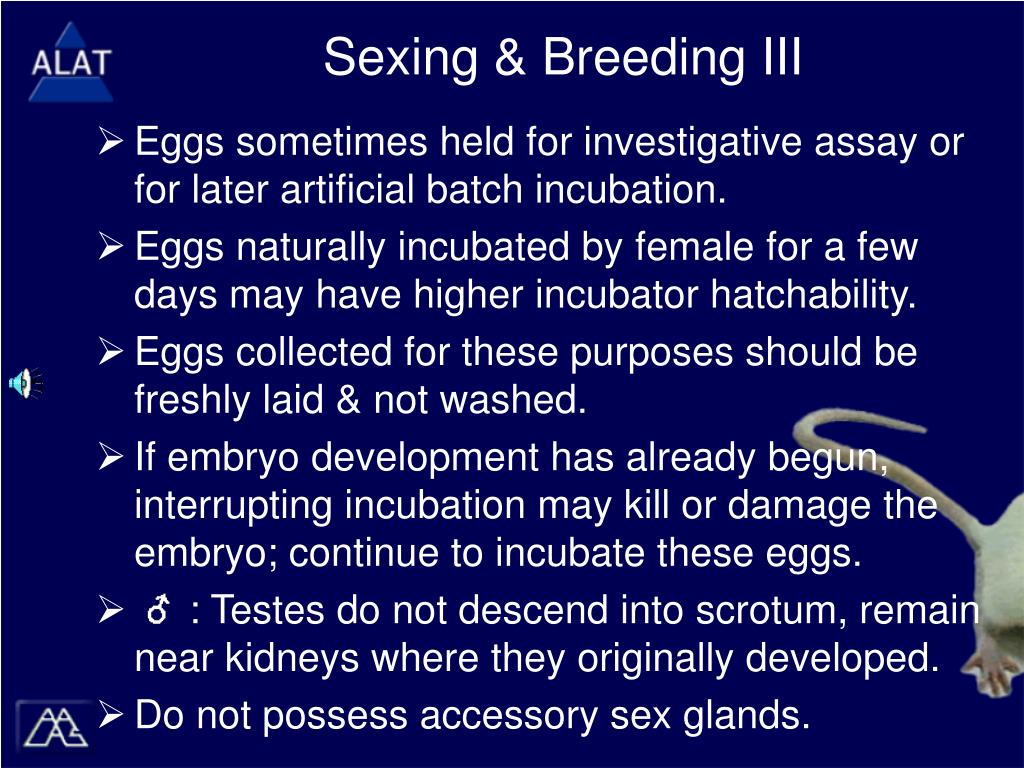 ALAT

Sexing & Breeding III

➢ Eggs sometimes held for investigative assay or for later artificial batch incubation.

➢ Eggs naturally incubated by female for a few days may have higher incubator hatchability.

➢ Eggs collected for these purposes should be freshly laid & not washed.

➢ If embryo development has already begun, interrupting incubation may kill or damage the embryo; continue to incubate these eggs.

➢ ♂ : Testes do not descend into scrotum, remain near kidneys where they originally developed.

➢ Do not possess accessory sex glands.